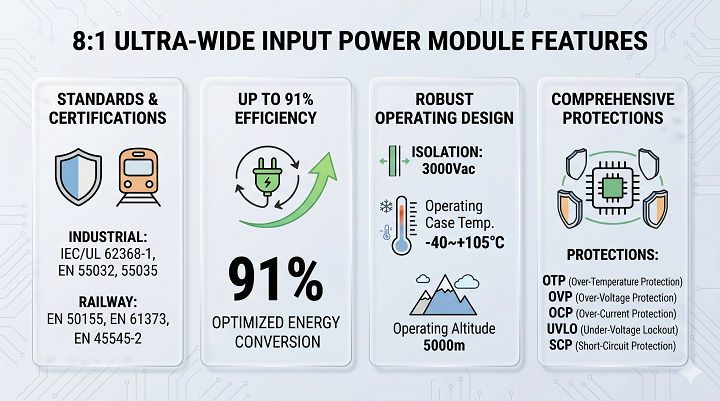 8:1 ULTRA-WIDE INPUT POWER MODULE FEATURES

STANDARDS & CERTIFICATIONS

INDUSTRIAL:
IEC/UL 62368-1, EN 55032, 55035

RAILWAY:
EN 50155, EN 61373, EN 45545-2

UP TO 91% EFFICIENCY

91%

OPTIMIZED ENERGY CONVERSION

ROBUST OPERATING DESIGN

ISOLATION: 3000Vac

Operating Case Temp. -40~+105°C

Operating Altitude 5000m

COMPREHENSIVE PROTECTIONS

PROTECTIONS:

OTP (Over-Temperature Protection)
OVP (Over-Voltage Protection)
OCP (Over-Current Protection)
UVLO (Under-Voltage Lockout)
SCP (Short-Circuit Protection)